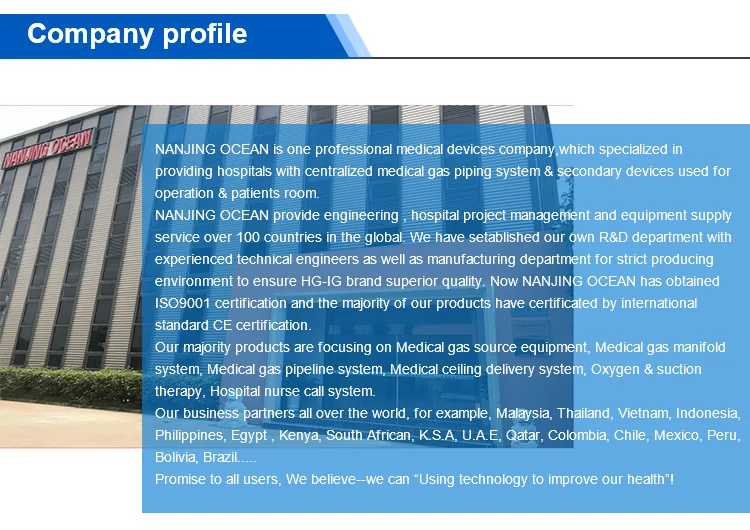 Company profile

NANJING OCEAN

NANJING OCEAN is one professional medical devices company,which specialized in providing hospitals with centralized medical gas piping system & secondary devices used for operation & patients room.

NANJING OCEAN provide engineering , hospital project management and equipment supply service over 100 countries in the global. We have setablished our own R&D department with experienced technical engineers as well as manufacturing department for strict producing environment to ensure HG-IG brand superior quality. Now NANJING OCEAN has obtained ISO9001 certification and the majority of our products have certificated by international standard CE certification.

Our majority products are focusing on Medical gas source equipment, Medical gas manifold system, Medical gas pipeline system, Medical ceiling delivery system, Oxygen & suction therapy, Hospital nurse call system.

Our business partners all over the world, for example, Malaysia, Thailand, Vietnam, Indonesia, Philippines, Egypt , Kenya, South African, K.S.A, U.A.E, Qatar, Colombia, Chile, Mexico, Peru, Bolivia, Brazil.....

Promise to all users, We believe--we can “Using technology to improve our health”!